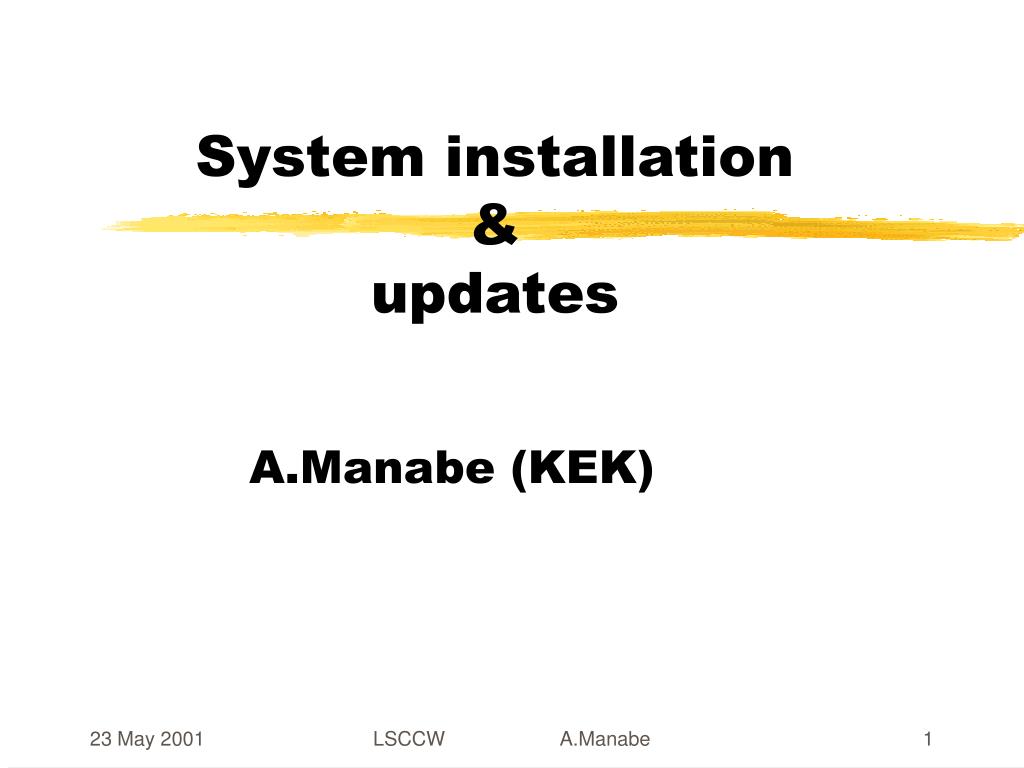 System installation
&
updates

A.Manabe (KEK)

23 May 2001 LSCCW A.Manabe 1